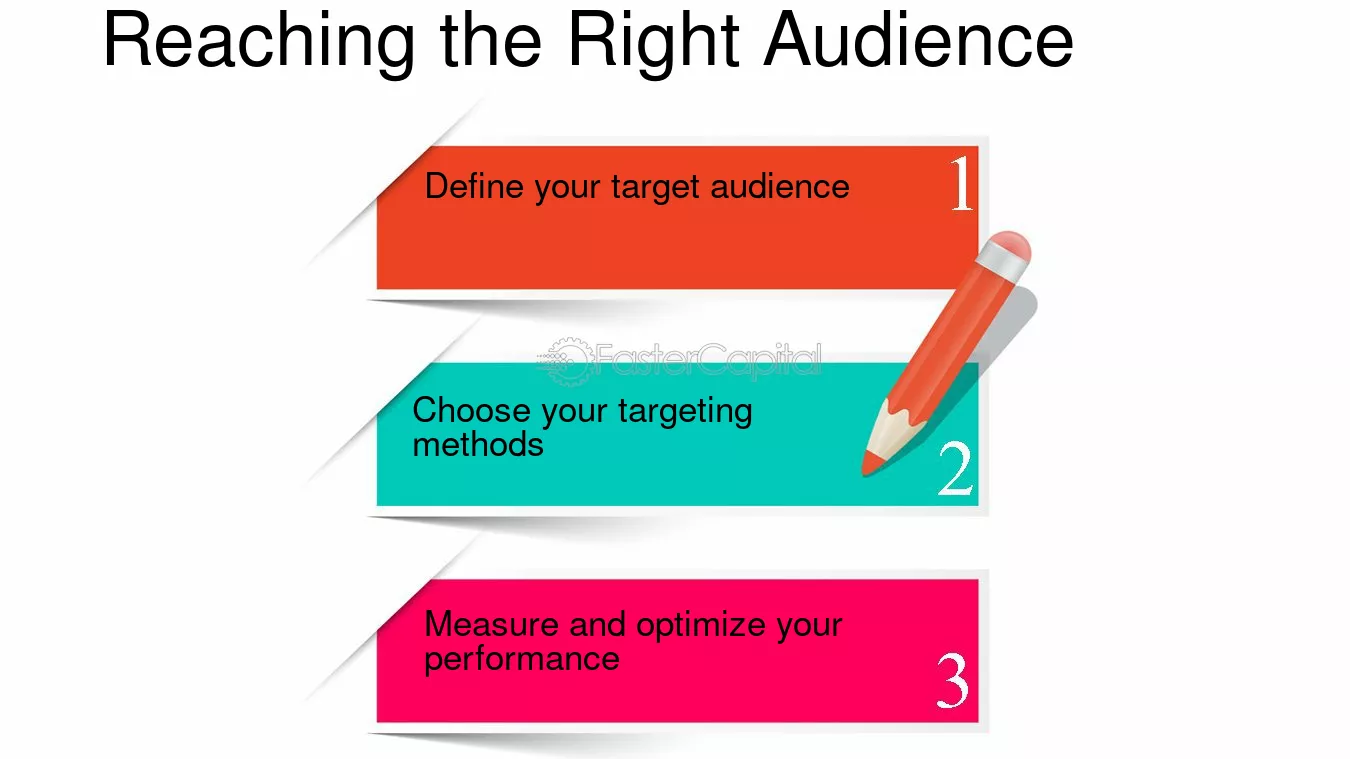 Reaching the Right Audience

Define your target audience

1

Choose your targeting methods

2

Measure and optimize your performance

3

FasterCapital